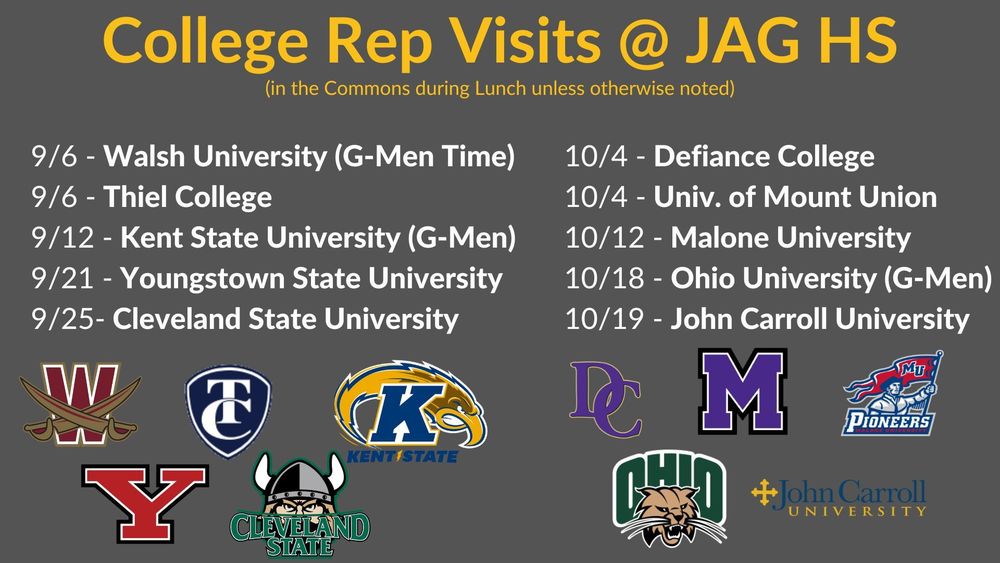 College Rep Visits @ JAG HS

(in the Commons during Lunch unless otherwise noted)

9/6 - Walsh University (G-Men Time)
9/6 - Thiel College
9/12 - Kent State University (G-Men)
9/21 - Youngstown State University
9/25- Cleveland State University

10/4 - Defiance College
10/4 - Univ. of Mount Union
10/12 - Malone University
10/18 - Ohio University (G-Men)
10/19 - John Carroll University

W

TC

K
KENT STATE

Y

CLEVELAND STATE

DC

M

MU
PIONEERS

OHIO

John Carroll
UNIVERSITY